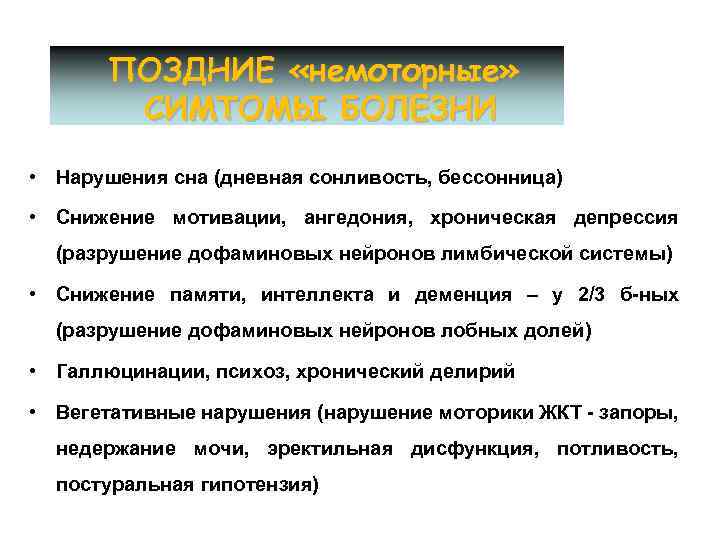 ПОЗДНИЕ «немоторные» СИМТОМЫ БОЛЕЗНИ

• Нарушения сна (дневная сонливость, бессонница)

• Снижение мотивации, ангедония, хроническая депрессия (разрушение дофаминовых нейронов лимбической системы)

• Снижение памяти, интеллекта и деменция – у 2/3 б-ных (разрушение дофаминовых нейронов лобных долей)

• Галлюцинации, психоз, хронический делирий

• Вегетативные нарушения (нарушение моторики ЖКТ - запоры, недержание мочи, эректильная дисфункция, потливость, постуральная гипотензия)